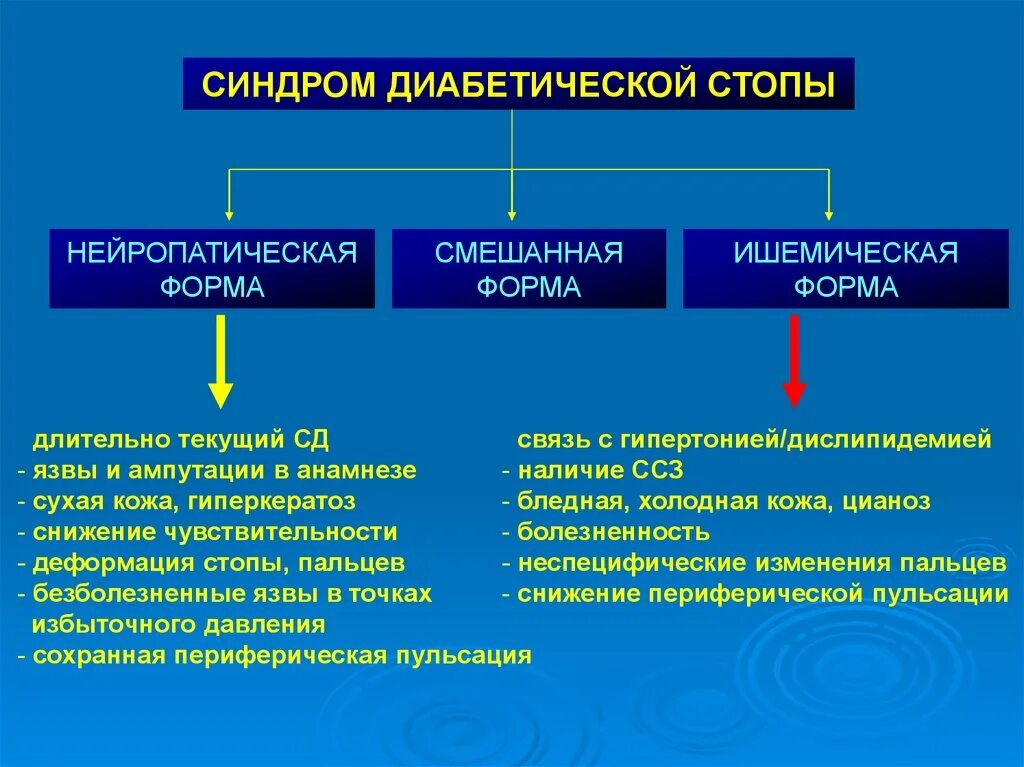 СИНДРОМ ДИАБЕТИЧЕСКОЙ СТОПЫ

НЕЙРОПАТИЧЕСКАЯ ФОРМА

СМЕШАННАЯ ФОРМА

ИШЕМИЧЕСКАЯ ФОРМА

длительно текущий СД
- язвы и ампутации в анамнезе
- сухая кожа, гиперкератоз
- снижение чувствительности
- деформация стопы, пальцев
- безболезненные язвы в точках избыточного давления
- сохранная периферическая пульсация

связь с гипертонией/дислипидемией
- наличие ССЗ
- бледная, холодная кожа, цианоз
- болезненность
- неспецифические изменения пальцев
- снижение периферической пульсации